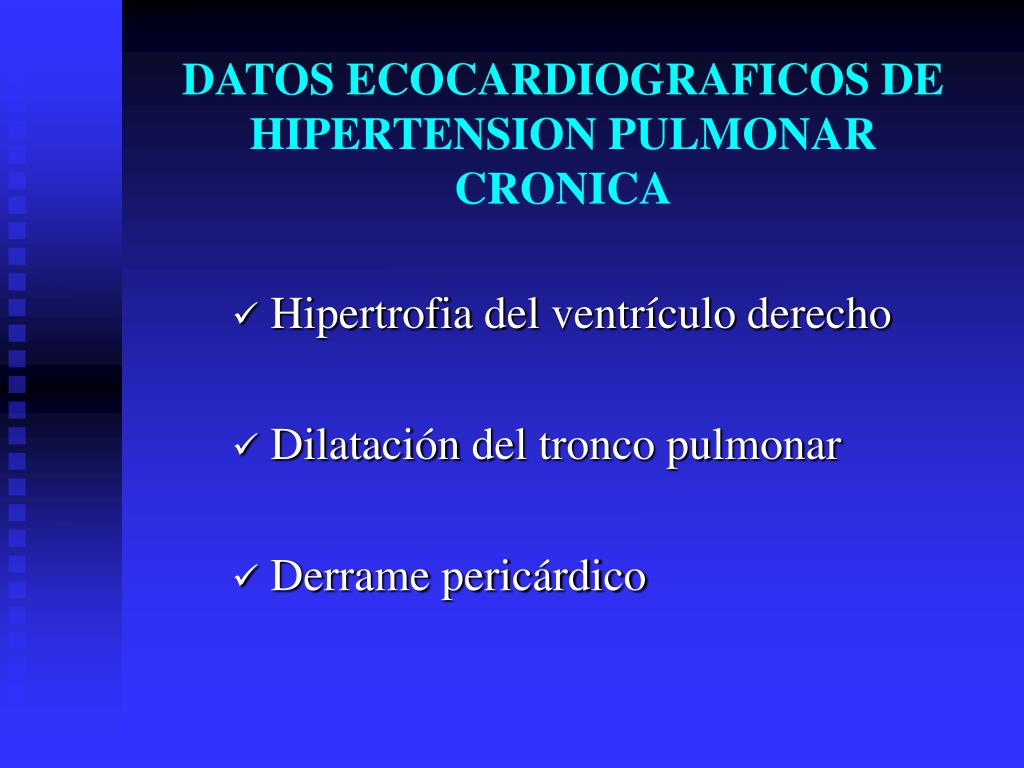 DATOS ECOCARDIOGRAFICOS DE HIPERTENSION PULMONAR CRONICA

✓ Hipertrofia del ventrículo derecho

✓ Dilatación del tronco pulmonar

✓ Derrame pericárdico